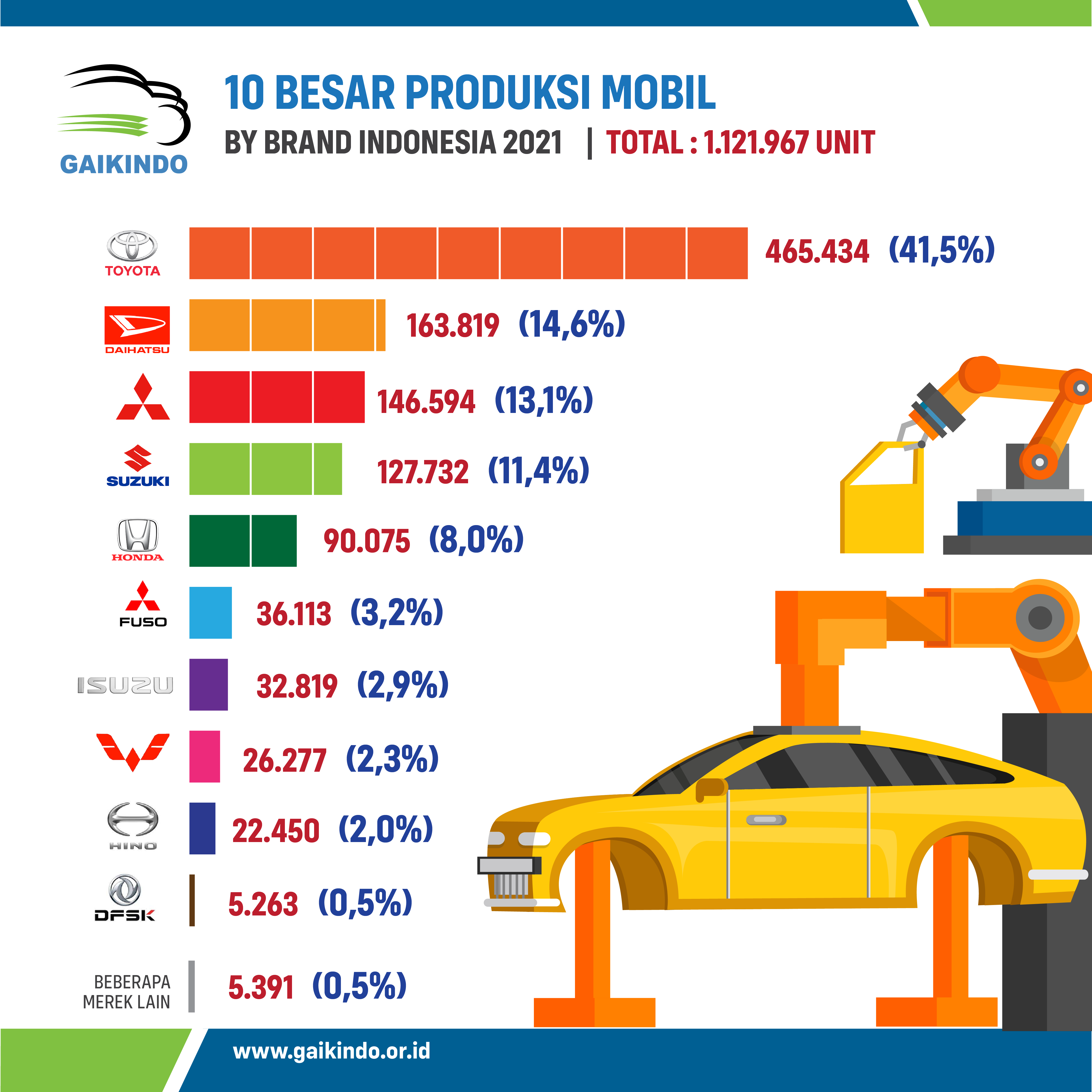 GAIKINDO

10 BESAR PRODUKSI MOBIL
BY BRAND INDONESIA 2021 | TOTAL : 1.121.967 UNIT

TOYOTA 465.434 (41,5%)
DAIHATSU 163.819 (14,6%)
146.594 (13,1%)
SUZUKI 127.732 (11,4%)
HONDA 90.075 (8,0%)
FUSO 36.113 (3,2%)
ISUZU 32.819 (2,9%)
26.277 (2,3%)
HINO 22.450 (2,0%)
DFSK 5.263 (0,5%)
BEBERAPA MEREK LAIN 5.391 (0,5%)

www.gaikindo.or.id